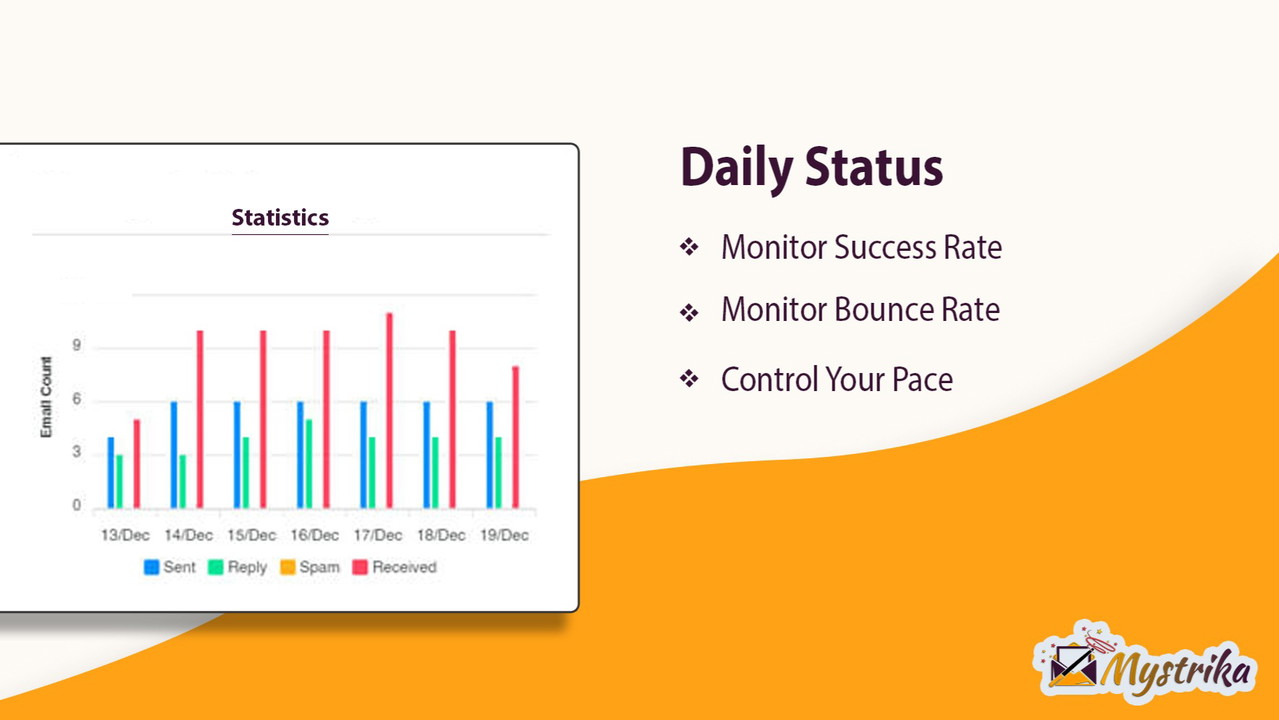 Statistics

Email Count

9
6
3
0

13/Dec 14/Dec 15/Dec 16/Dec 17/Dec 18/Dec 19/Dec

Sent Reply Spam Received

Daily Status

❖ Monitor Success Rate

❖ Monitor Bounce Rate

❖ Control Your Pace

Mystrika